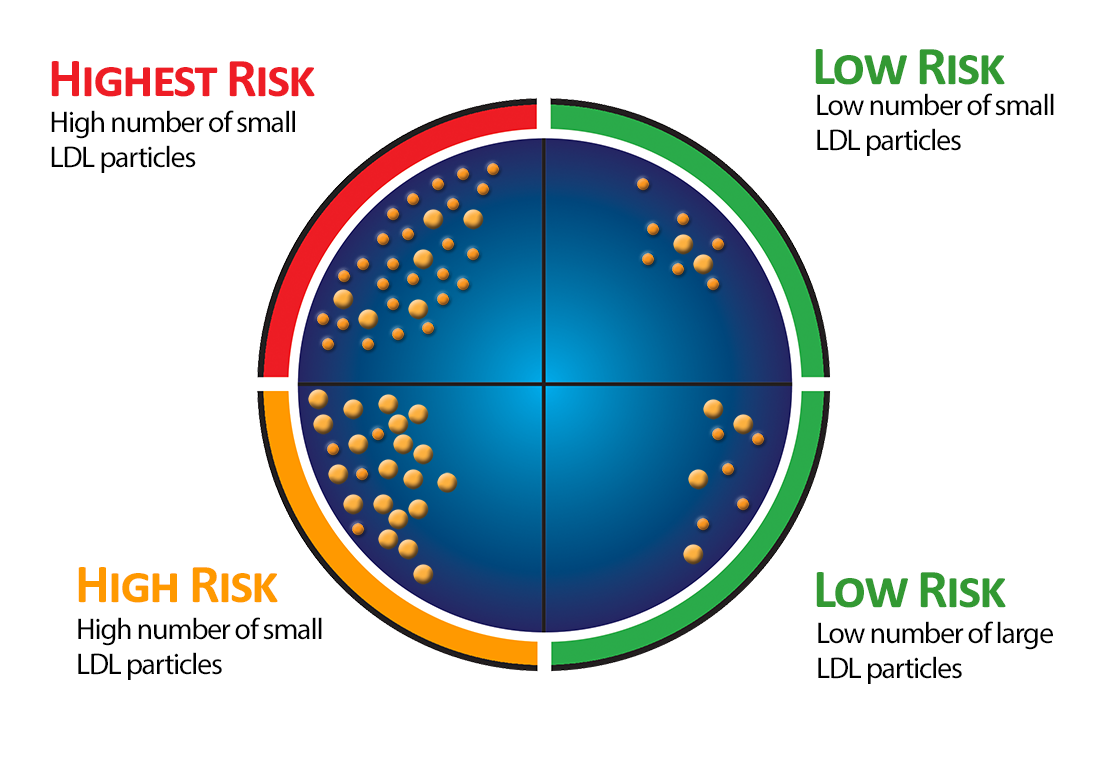 HIGHEST RISK
High number of small LDL particles

LOW RISK
Low number of small LDL particles

HIGH RISK
High number of small LDL particles

LOW RISK
Low number of large LDL particles